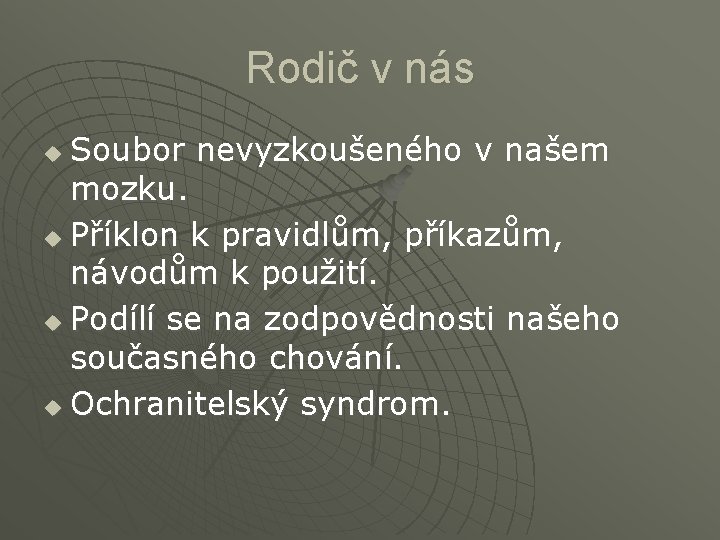 Rodič v nás

Soubor nevyzkoušeného v našem mozku.

Příklon k pravidlům, příkazům, návodům k použití.

Podílí se na zodpovědnosti našeho současného chování.

Ochranitelský syndrom.